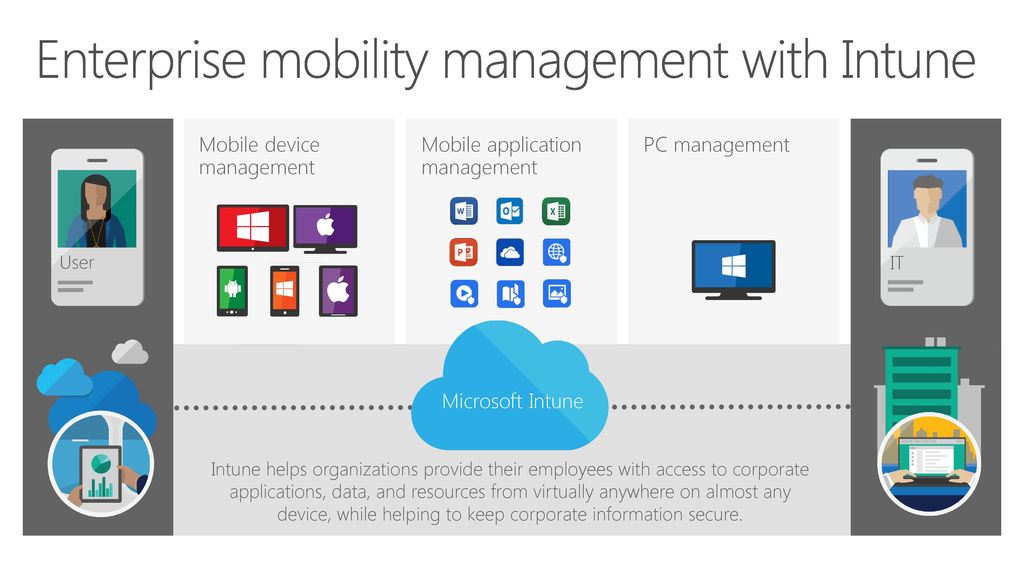 Enterprise mobility management with Intune

User

Mobile device management

Mobile application management

PC management

IT

Microsoft Intune

Intune helps organizations provide their employees with access to corporate applications, data, and resources from virtually anywhere on almost any device, while helping to keep corporate information secure.